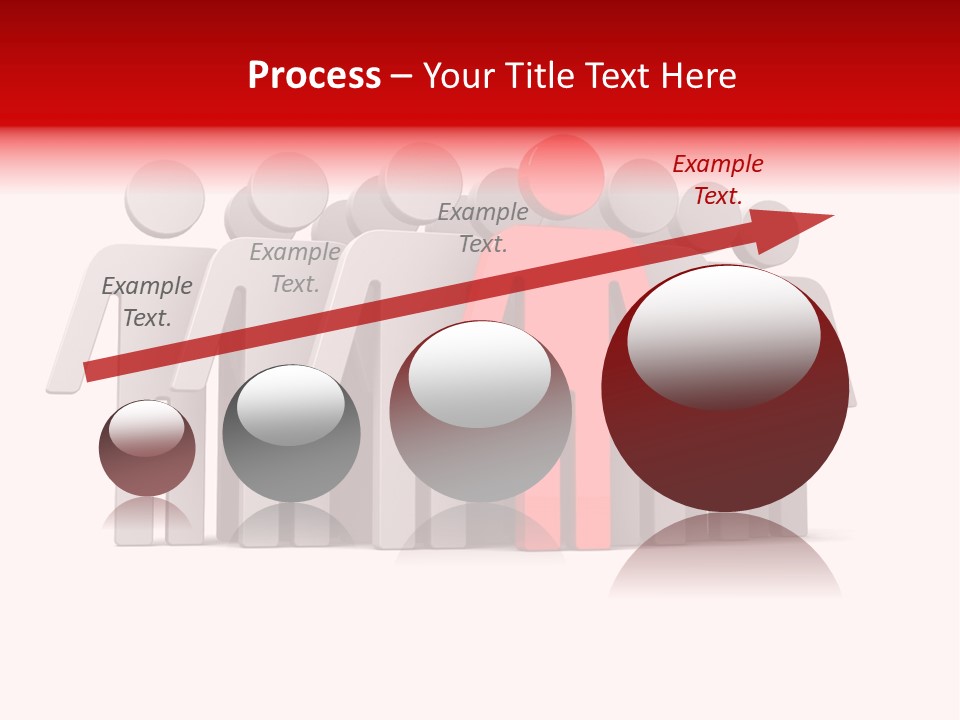 Process – Your Title Text Here

Example Text.

Example Text.

Example Text.

Example Text.